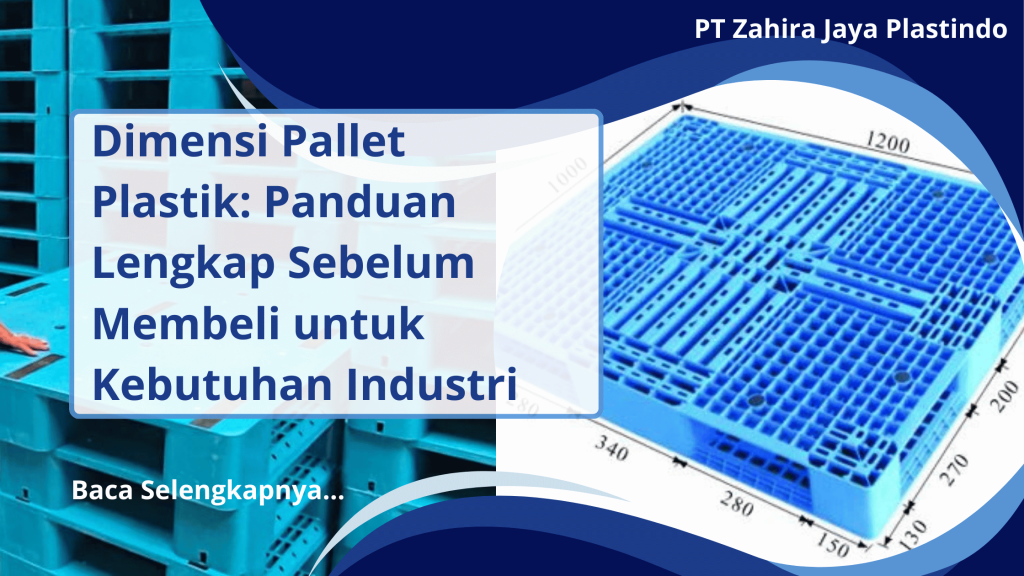 PT Zahira Jaya Plastindo

Dimensi Pallet Plastik: Panduan Lengkap Sebelum Membeli untuk Kebutuhan Industri

Baca Selengkapnya...

1200
1000
340
280
150
200
270
130